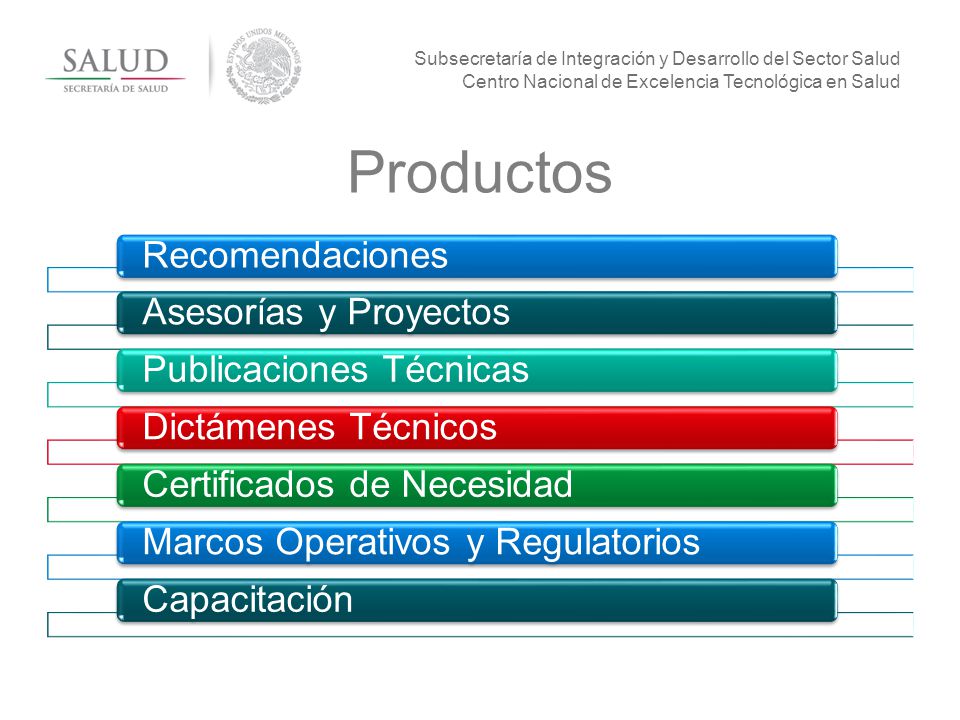 SALUD
SECRETARÍA DE SALUD

ESTADOS UNIDOS MEXICANOS

Subsecretaría de Integración y Desarrollo del Sector Salud
Centro Nacional de Excelencia Tecnológica en Salud

Productos

Recomendaciones

Asesorías y Proyectos

Publicaciones Técnicas

Dictámenes Técnicos

Certificados de Necesidad

Marcos Operativos y Regulatorios

Capacitación